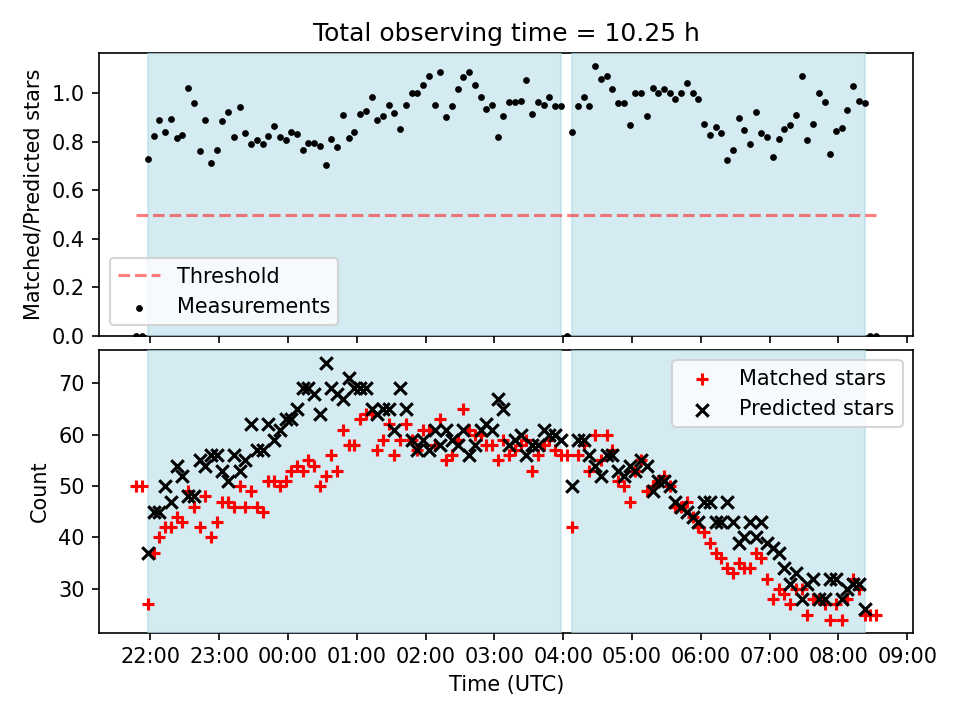 Total observing time = 10.25 h

Matched/Predicted stars

1.0
0.8
0.6
0.4
0.2
0.0

Threshold
Measurements

Count

70
60
50
40
30

Matched stars
Predicted stars

22:00 23:00 00:00 01:00 02:00 03:00 04:00 05:00 06:00 07:00 08:00 09:00

Time (UTC)